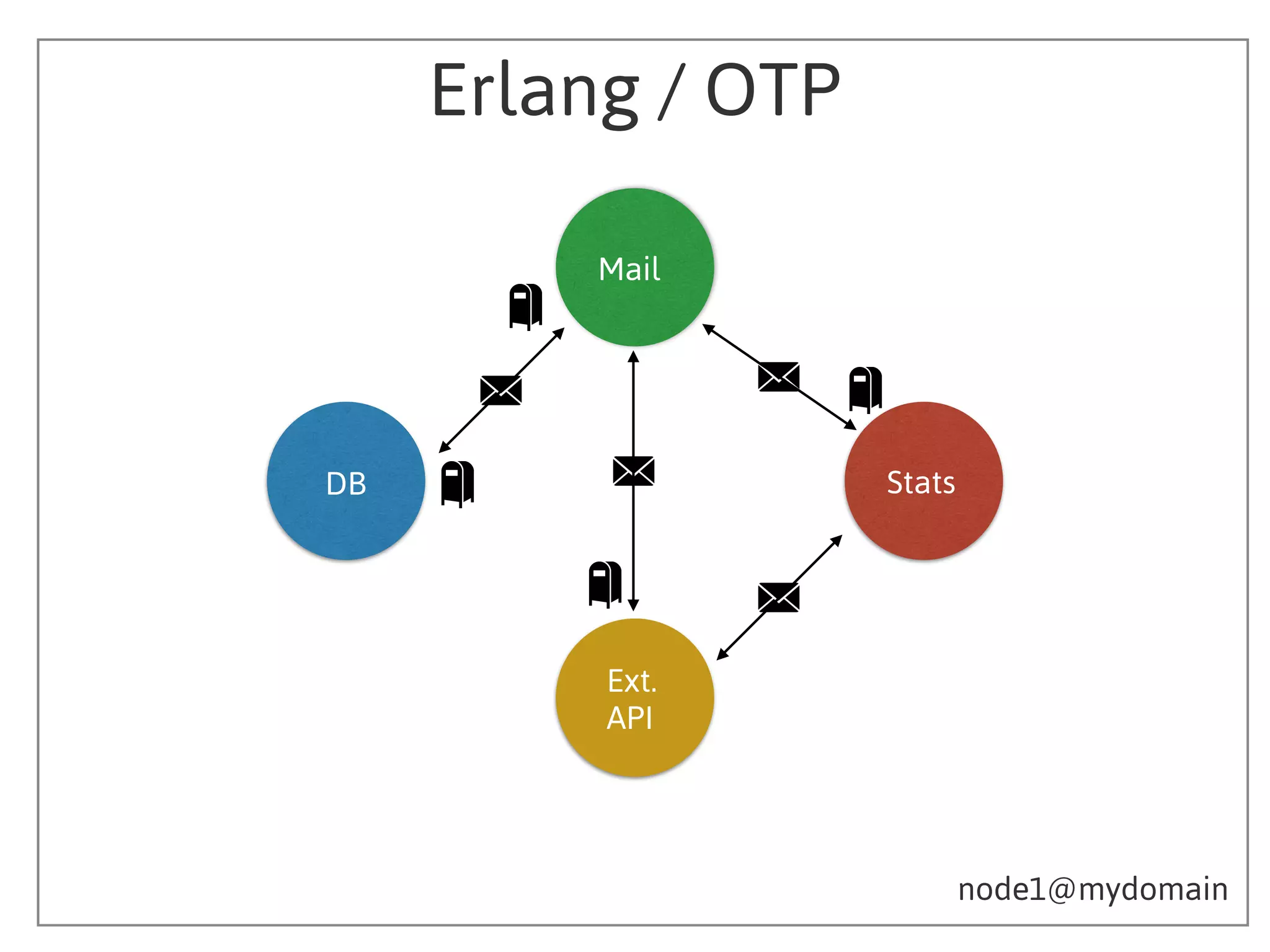 Erlang / OTP

Mail

DB

Stats

Ext. API

node1@mydomain